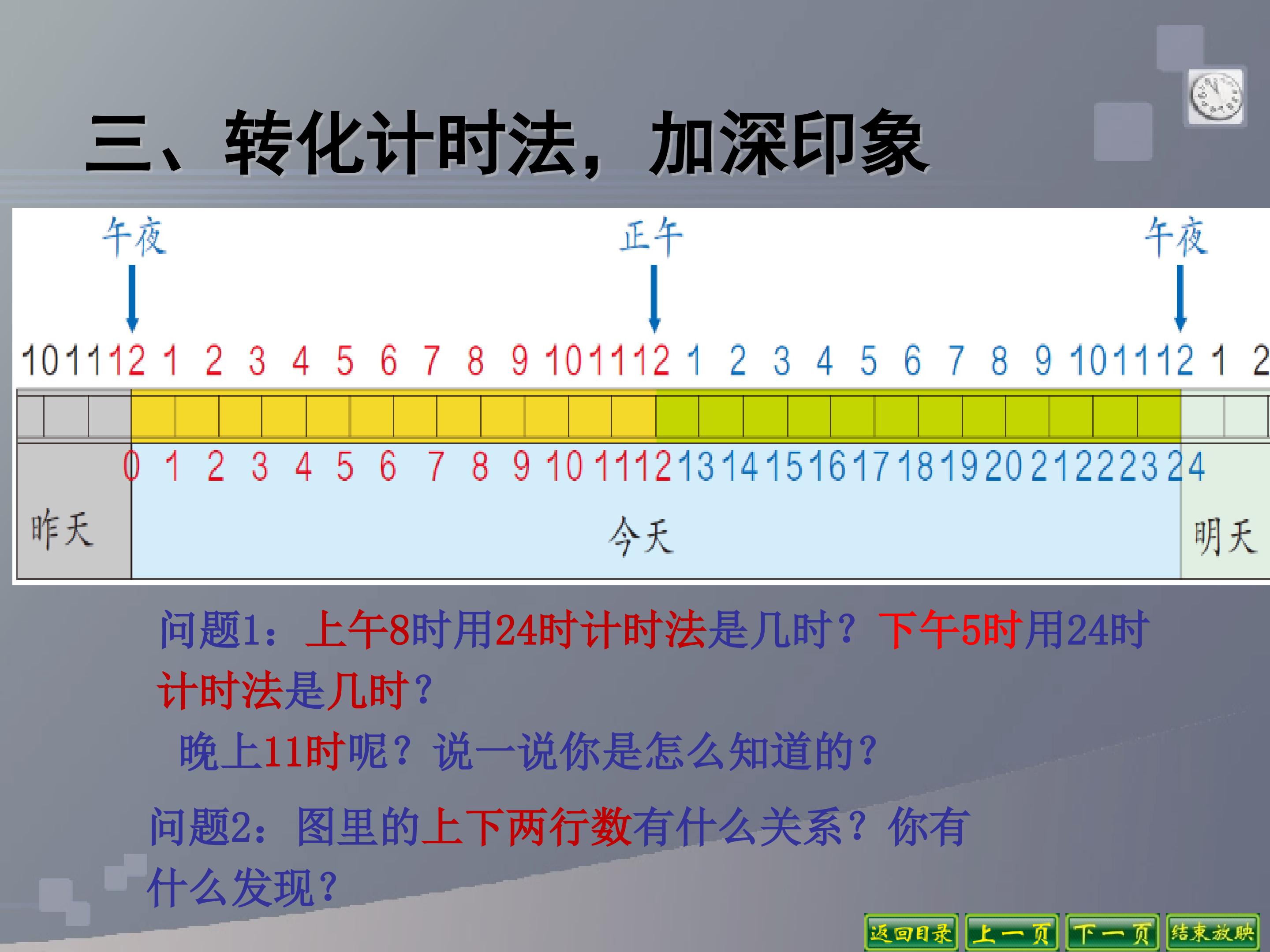 三、转化计时法，加深印象

午夜　正午　午夜

10 11 12 1 2 3 4 5 6 7 8 9 10 11 12 1 2 3 4 5 6 7 8 9 10 11 12 1 2

0 1 2 3 4 5 6 7 8 9 10 11 12 13 14 15 16 17 18 19 20 21 22 23 24

昨天　今天　明天

问题1：上午8时用24时计时法是几时？下午5时用24时计时法是几时？

晚上11时呢？说一说你是怎么知道的？

问题2：图里的上下两行数有什么关系？你有什么发现？

返回目录　上一页　下一页　结束放映